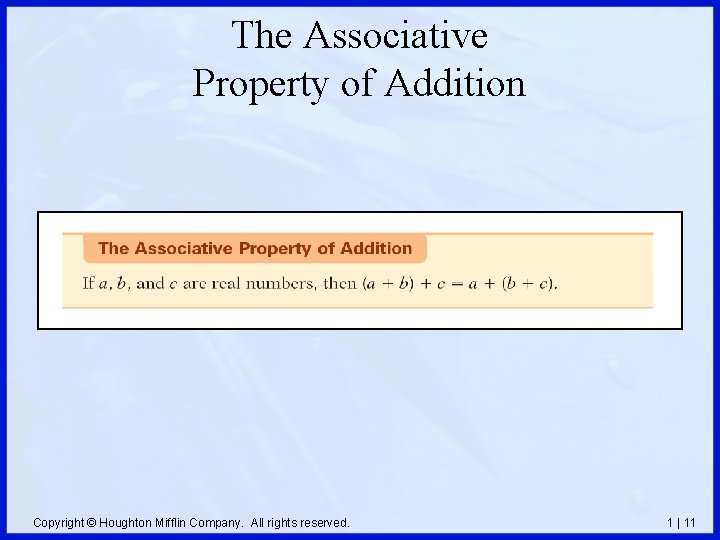 The Associative Property of Addition

The Associative Property of Addition

If $a$, $b$, and $c$ are real numbers, then $(a + b) + c = a + (b + c)$.

Copyright © Houghton Mifflin Company. All rights reserved.

1 | 11